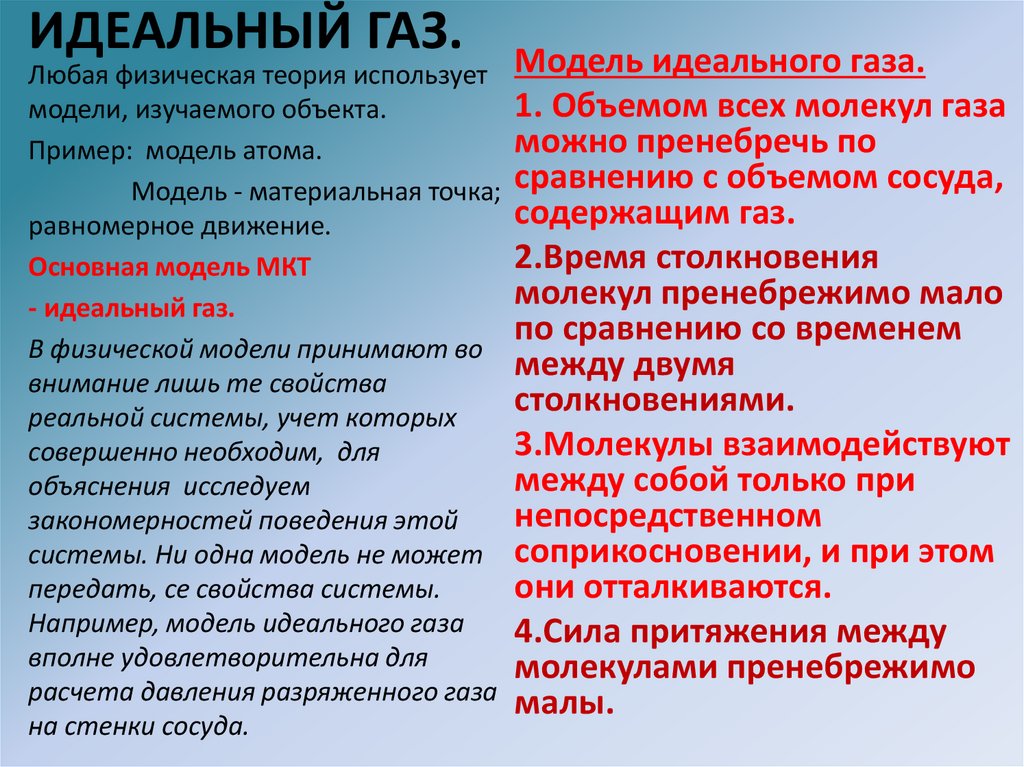 ИДЕАЛЬНЫЙ ГАЗ.

Любая физическая теория использует модели, изучаемого объекта.

Пример: модель атома.

Модель - материальная точка; равномерное движение.

Основная модель МКТ

- идеальный газ.

В физической модели принимают во внимание лишь те свойства реальной системы, учет которых совершенно необходим, для объяснения исследуем закономерностей поведения этой системы. Ни одна модель не может передать, се свойства системы. Например, модель идеального газа вполне удовлетворительна для расчета давления разряженного газа на стенки сосуда.

Модель идеального газа.

1. Объемом всех молекул газа можно пренебречь по сравнению с объемом сосуда, содержащим газ.

2.Время столкновения молекул пренебрежимо мало по сравнению со временем между двумя столкновениями.

3.Молекулы взаимодействуют между собой только при непосредственном соприкосновении, и при этом они отталкиваются.

4.Сила притяжения между молекулами пренебрежимо малы.